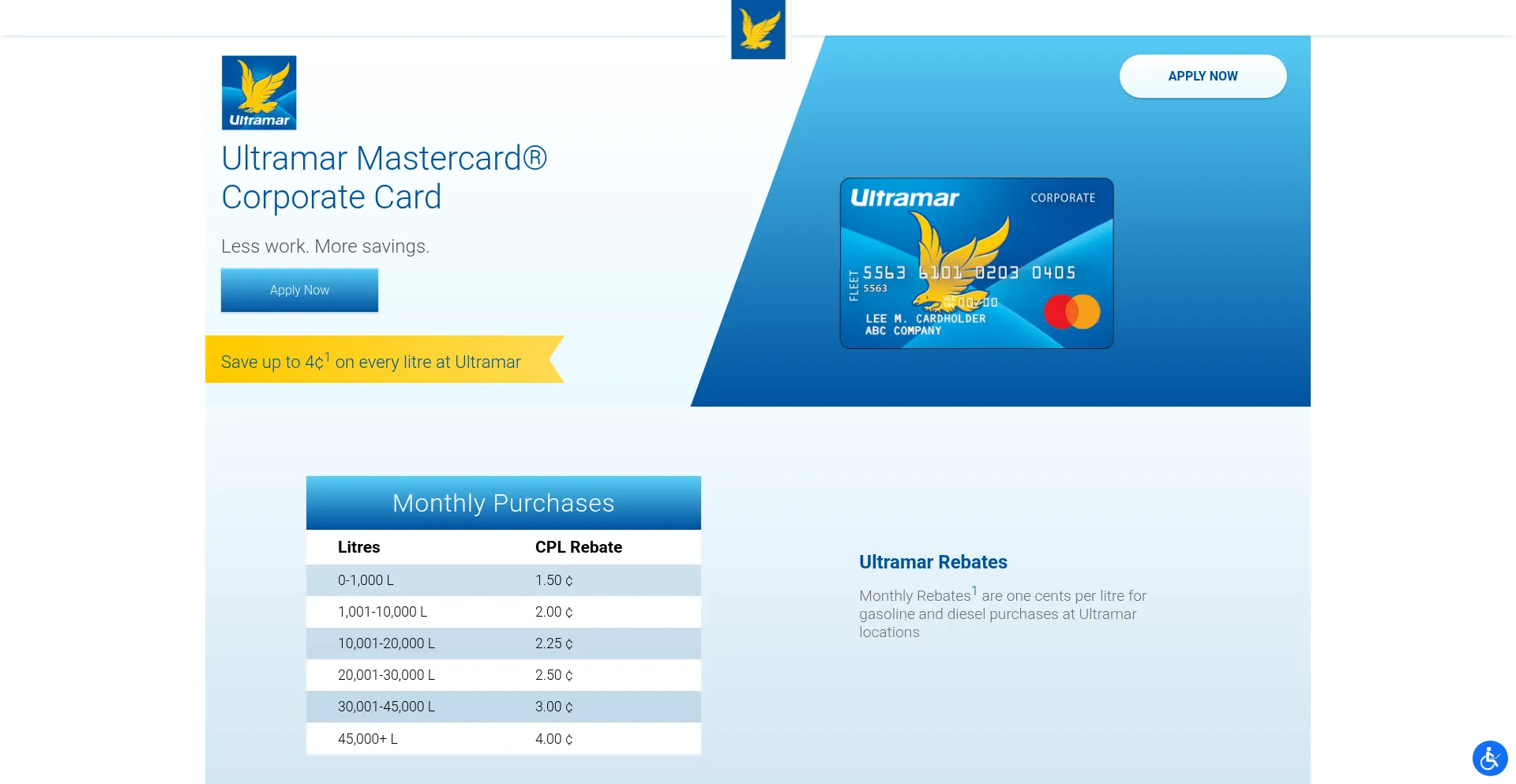 Ultramar

Ultramar Mastercard® Corporate Card

Less work. More savings.

Apply Now

Save up to 4¢$^1$ on every litre at Ultramar

APPLY NOW

Ultramar CORPORATE

FLEET 5563 6101 0203 0405
5563
00/00
LEE M. CARDHOLDER
ABC COMPANY

Monthly Purchases

| Litres | CPL Rebate |
|---|---|
| 0-1,000 L | 1.50 ¢ |
| 1,001-10,000 L | 2.00 ¢ |
| 10,001-20,000 L | 2.25 ¢ |
| 20,001-30,000 L | 2.50 ¢ |
| 30,001-45,000 L | 3.00 ¢ |
| 45,000+ L | 4.00 ¢ |

Ultramar Rebates

Monthly Rebates$^1$ are one cents per litre for gasoline and diesel purchases at Ultramar locations